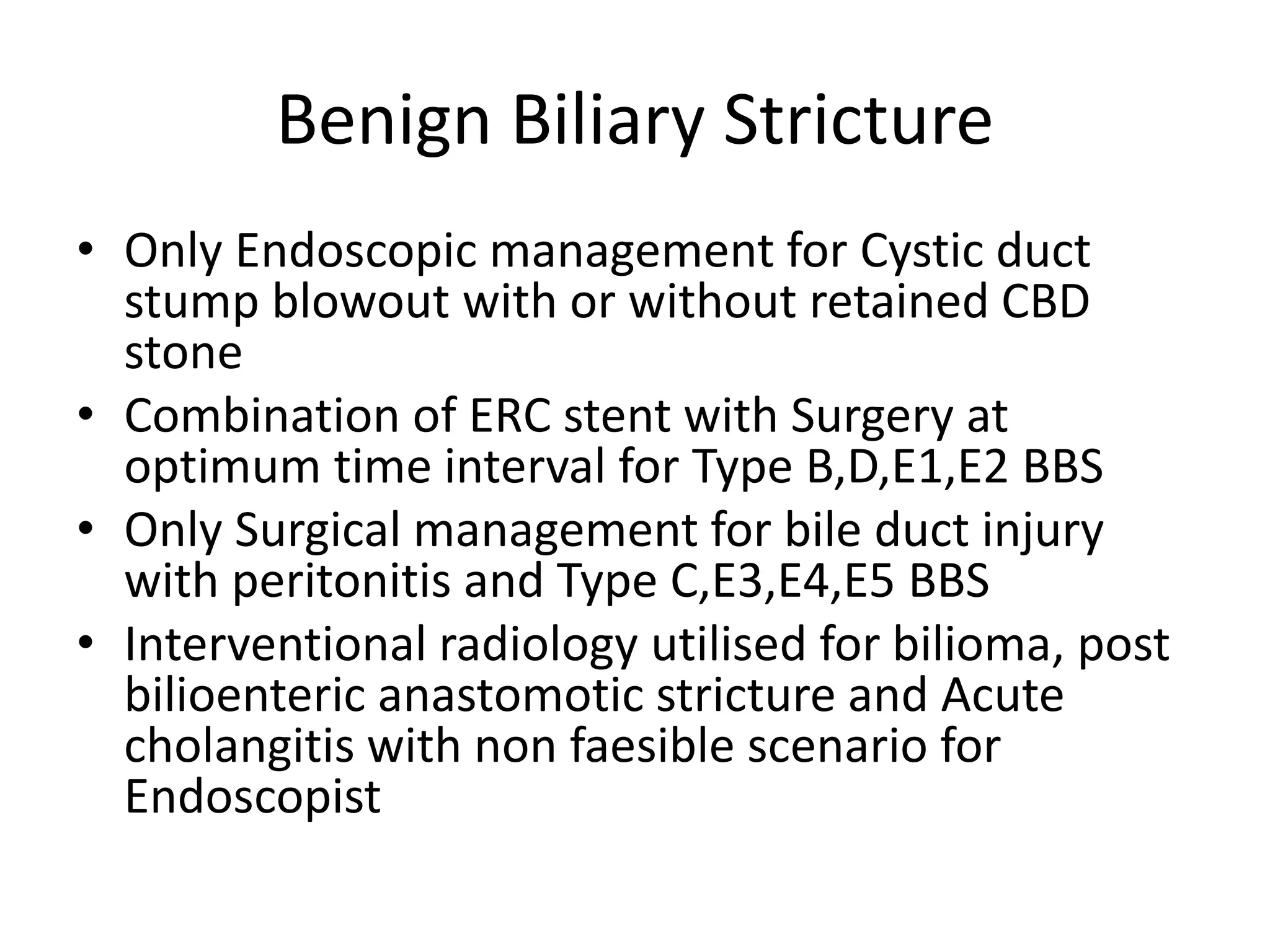 Benign Biliary Stricture

• Only Endoscopic management for Cystic duct stump blowout with or without retained CBD stone
• Combination of ERC stent with Surgery at optimum time interval for Type B,D,E1,E2 BBS
• Only Surgical management for bile duct injury with peritonitis and Type C,E3,E4,E5 BBS
• Interventional radiology utilised for bilioma, post bilioenteric anastomotic stricture and Acute cholangitis with non faesible scenario for Endoscopist